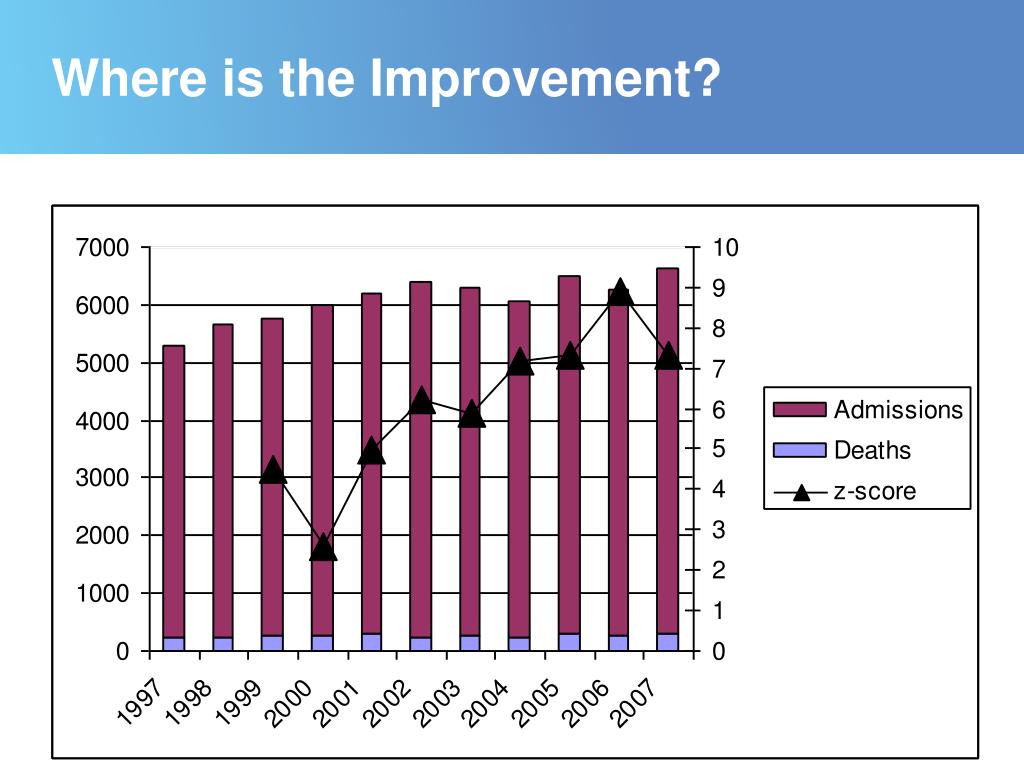 Where is the Improvement?

7000
6000
5000
4000
3000
2000
1000
0

10
9
8
7
6
5
4
3
2
1
0

1997
1998
1999
2000
2001
2002
2003
2004
2005
2006
2007

Admissions
Deaths
z-score